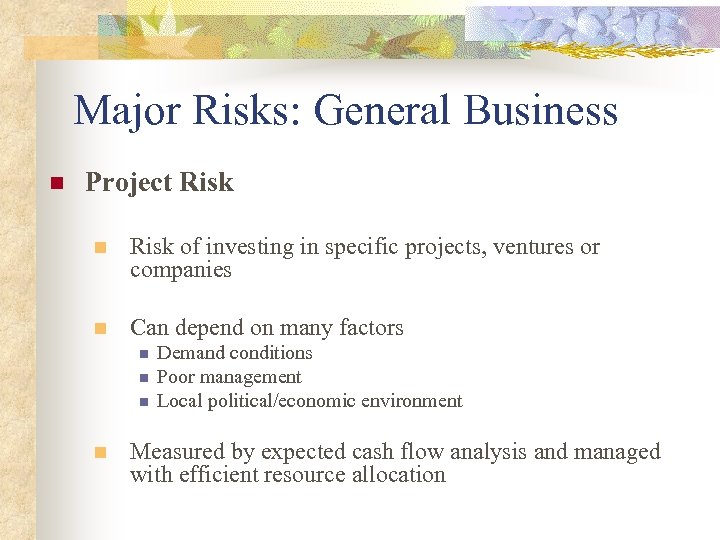 Major Risks: General Business

Project Risk

Risk of investing in specific projects, ventures or companies

Can depend on many factors

Demand conditions

Poor management

Local political/economic environment

Measured by expected cash flow analysis and managed with efficient resource allocation